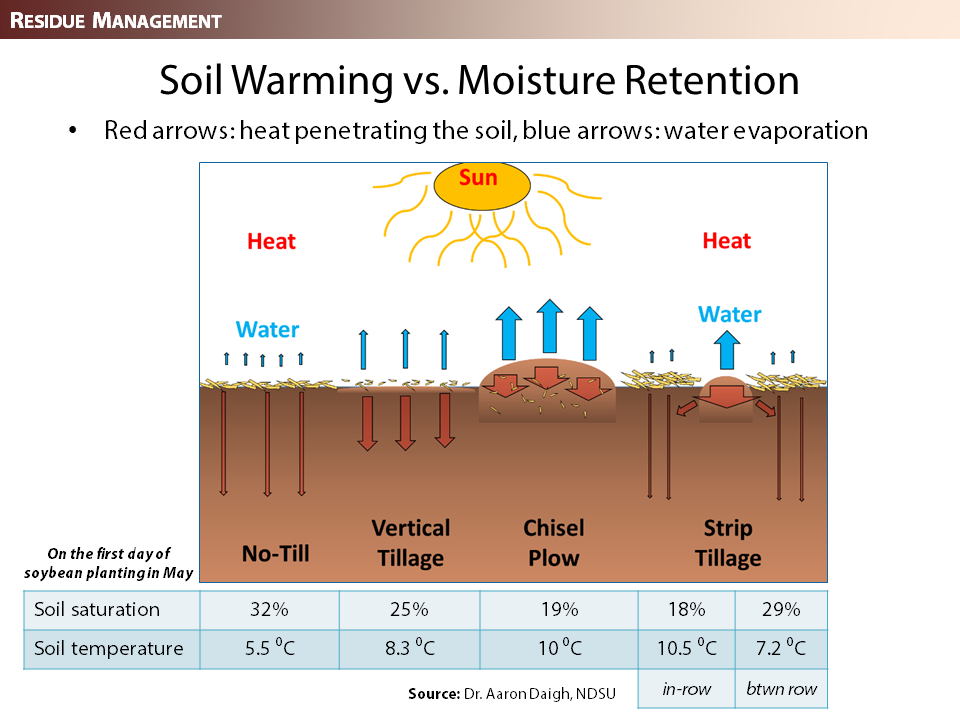 RESIDUE MANAGEMENT

Soil Warming vs. Moisture Retention

• Red arrows: heat penetrating the soil, blue arrows: water evaporation

Sun

Heat

Heat

Water

Water

No-Till

Vertical Tillage

Chisel Plow

Strip Tillage

On the first day of soybean planting in May

| Soil saturation | 32% | 25% | 19% | 18% | 29% |
|---|---|---|---|---|---|
| Soil temperature | 5.5 $^0$C | 8.3 $^0$C | 10 $^0$C | 10.5 $^0$C | 7.2 $^0$C |
| | | | | in-row | btwn row |

Source: Dr. Aaron Daigh, NDSU